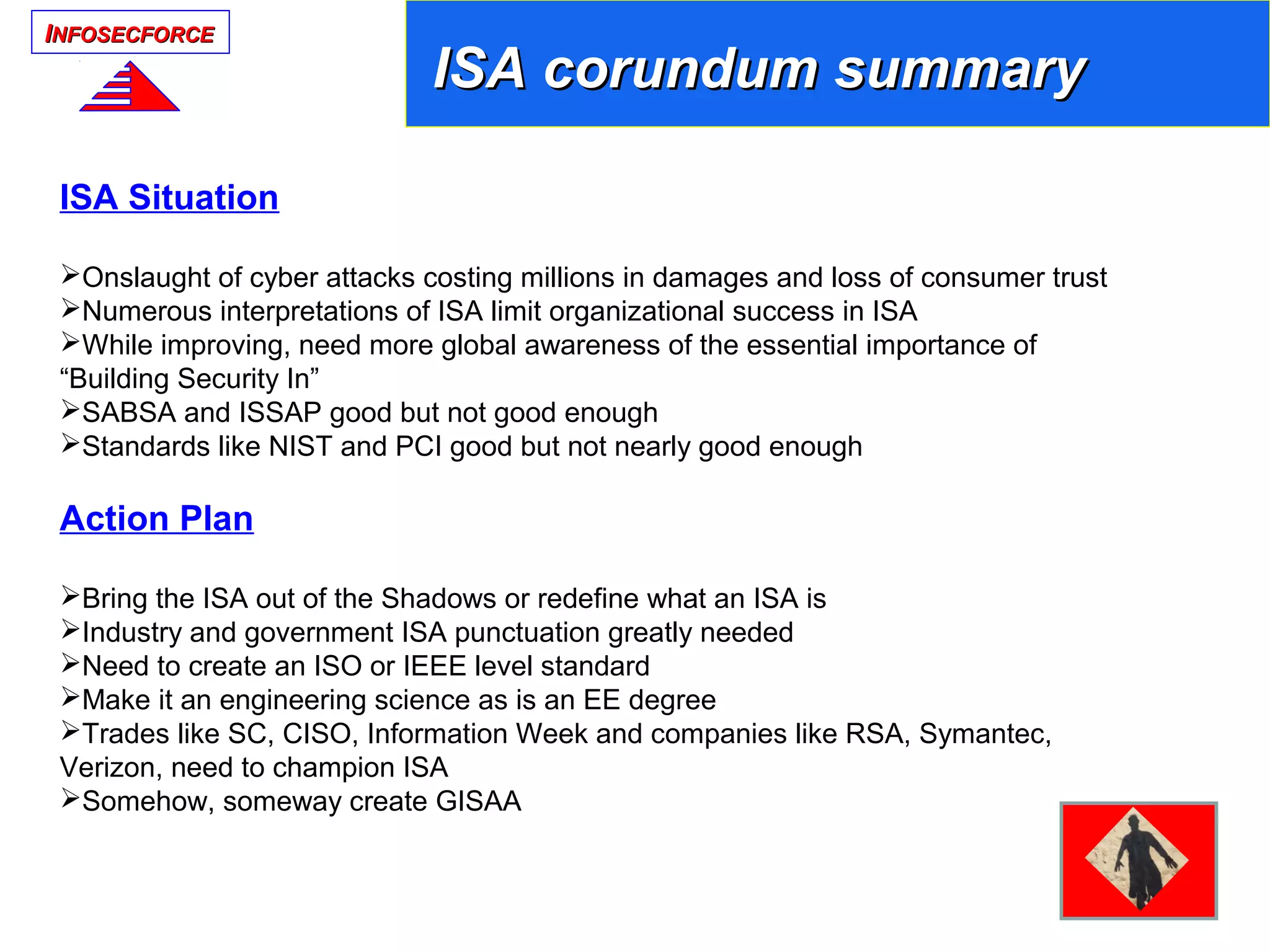 INFOSECFORCE

ISA corundum summary

ISA Situation

➢Onslaught of cyber attacks costing millions in damages and loss of consumer trust
➢Numerous interpretations of ISA limit organizational success in ISA
➢While improving, need more global awareness of the essential importance of “Building Security In”
➢SABSA and ISSAP good but not good enough
➢Standards like NIST and PCI good but not nearly good enough

Action Plan

➢Bring the ISA out of the Shadows or redefine what an ISA is
➢Industry and government ISA punctuation greatly needed
➢Need to create an ISO or IEEE level standard
➢Make it an engineering science as is an EE degree
➢Trades like SC, CISO, Information Week and companies like RSA, Symantec, Verizon, need to champion ISA
➢Somehow, someway create GISAA